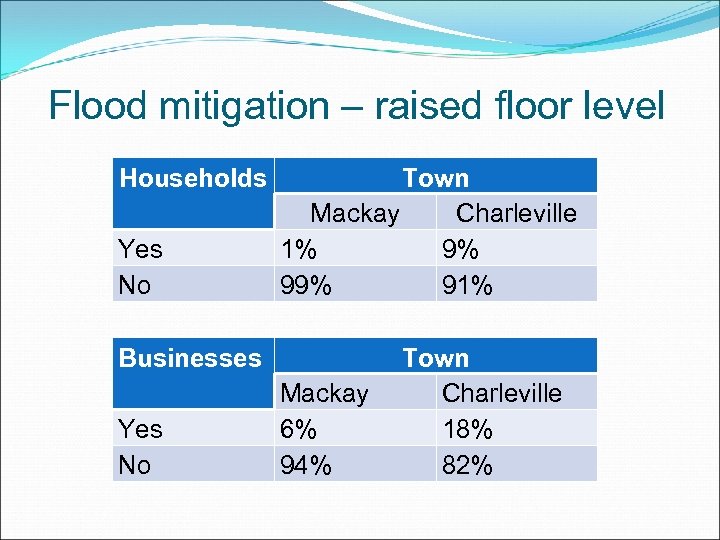 Flood mitigation – raised floor level

| Households | Town | |
|---|---|---|
| | Mackay | Charleville |
| Yes | 1% | 9% |
| No | 99% | 91% |

| Businesses | Town | |
|---|---|---|
| | Mackay | Charleville |
| Yes | 6% | 18% |
| No | 94% | 82% |